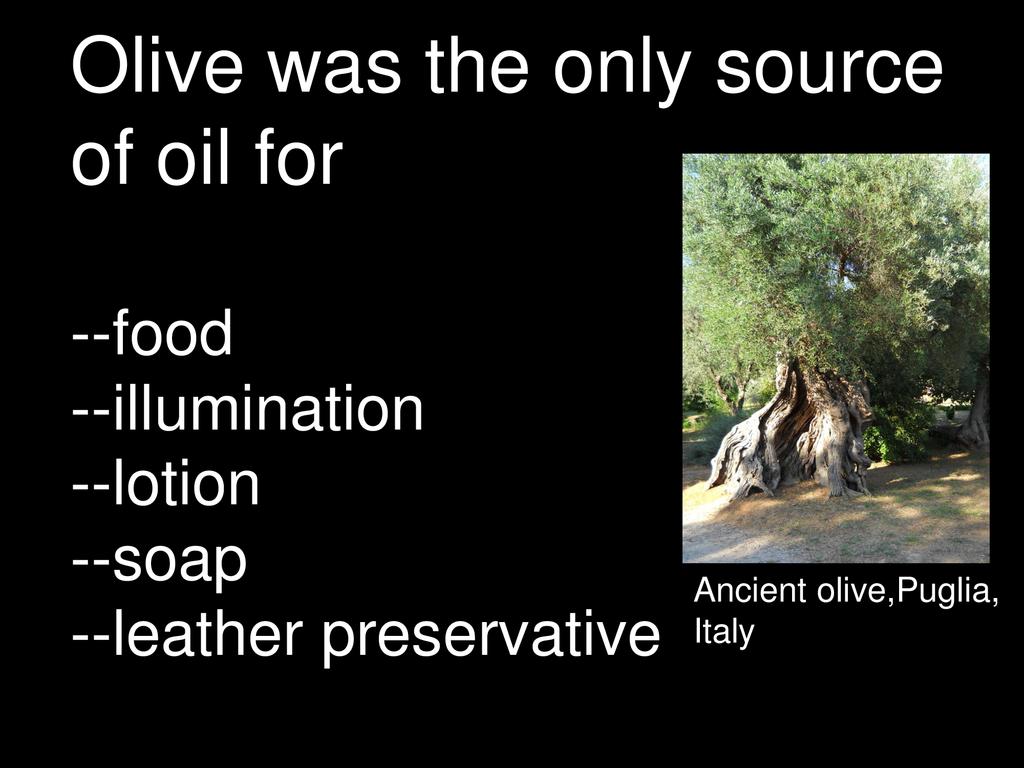 Olive was the only source of oil for

--food
--illumination
--lotion
--soap
--leather preservative

Ancient olive,Puglia, Italy